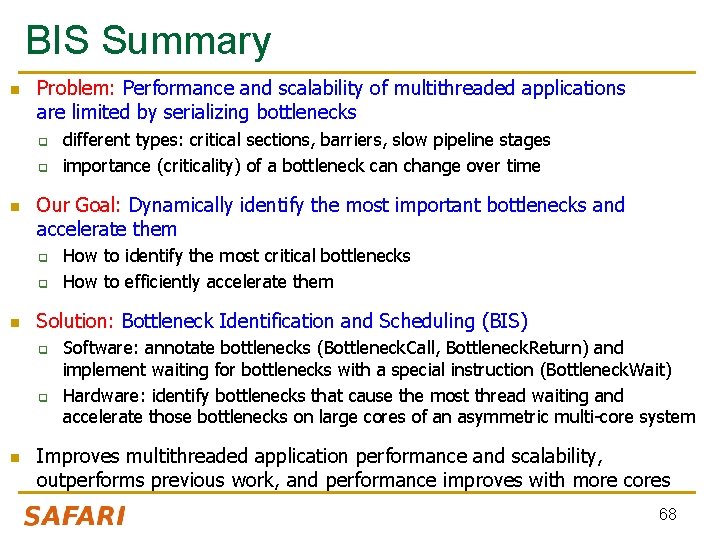 BIS Summary

- Problem: Performance and scalability of multithreaded applications are limited by serializing bottlenecks
  - different types: critical sections, barriers, slow pipeline stages
  - importance (criticality) of a bottleneck can change over time
- Our Goal: Dynamically identify the most important bottlenecks and accelerate them
  - How to identify the most critical bottlenecks
  - How to efficiently accelerate them
- Solution: Bottleneck Identification and Scheduling (BIS)
  - Software: annotate bottlenecks (BottleneckCall, BottleneckReturn) and implement waiting for bottlenecks with a special instruction (BottleneckWait)
  - Hardware: identify bottlenecks that cause the most thread waiting and accelerate those bottlenecks on large cores of an asymmetric multi-core system
- Improves multithreaded application performance and scalability, outperforms previous work, and performance improves with more cores

SAFARI

68